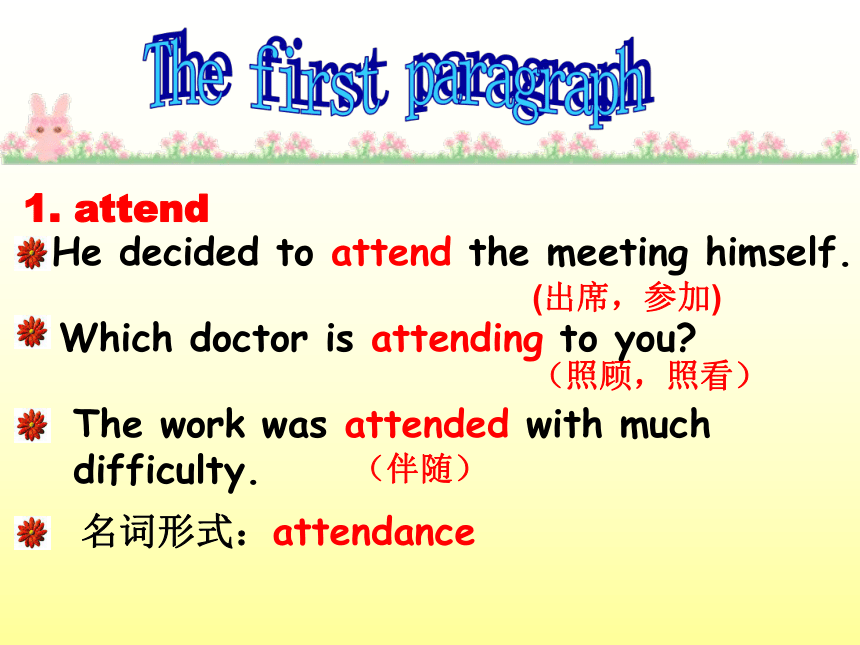 The first paragraph

1. attend

He decided to attend the meeting himself.
(出席，参加)

Which doctor is attending to you?
（照顾，照看）

The work was attended with much difficulty. （伴随）

名词形式：attendance